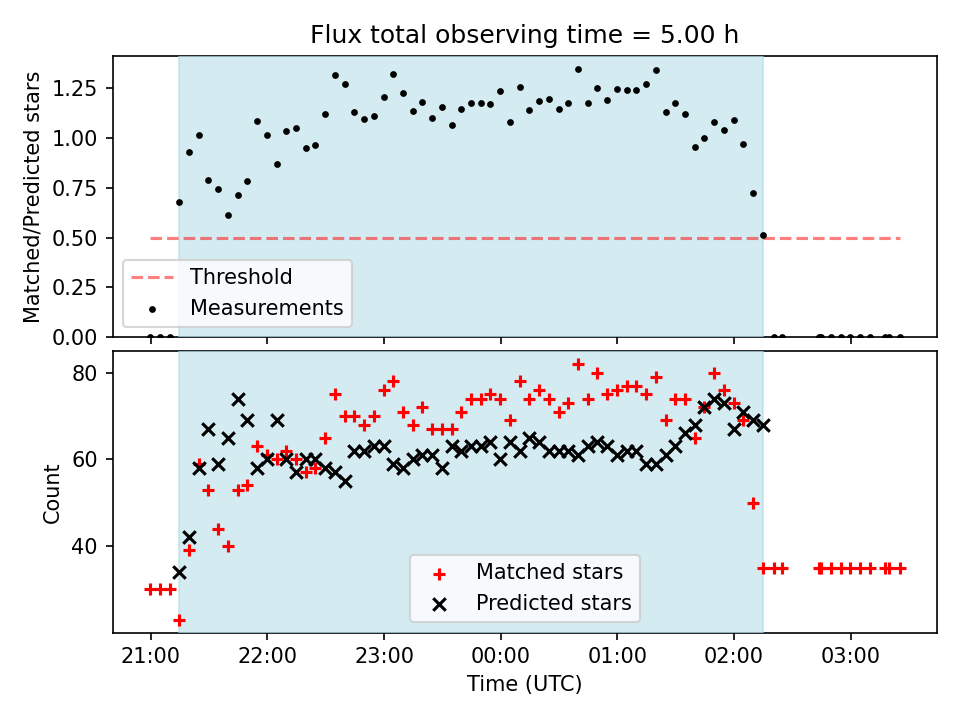 Flux total observing time = 5.00 h

Matched/Predicted stars

1.25
1.00
0.75
0.50
0.25
0.00

Threshold
Measurements

Count

80
60
40

Matched stars
Predicted stars

21:00
22:00
23:00
00:00
01:00
02:00
03:00

Time (UTC)